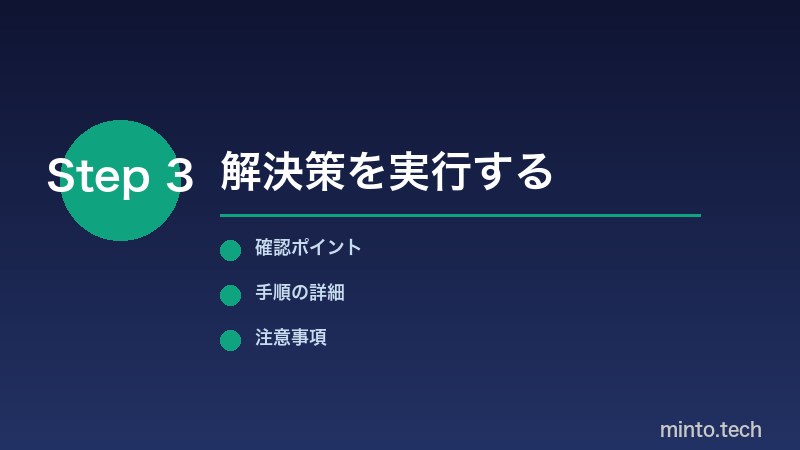 Step 3 解決策を実行する

確認ポイント

手順の詳細

注意事項

minto.tech